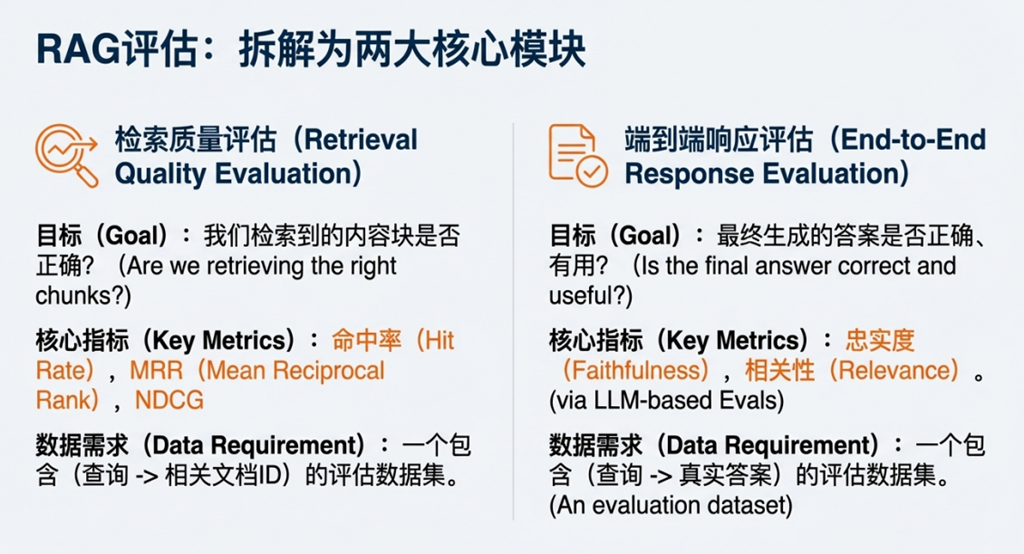 RAG评估：拆解为两大核心模块

检索质量评估（Retrieval Quality Evaluation）

目标（Goal）：我们检索到的内容块是否正确？（Are we retrieving the right chunks?)

核心指标（Key Metrics）：命中率（Hit Rate），MRR（Mean Reciprocal Rank），NDCG

数据需求（Data Requirement）：一个包含（查询 -> 相关文档ID）的评估数据集。

端到端响应评估（End-to-End Response Evaluation）

目标（Goal）：最终生成的答案是否正确、有用？（Is the final answer correct and useful?)

核心指标（Key Metrics）：忠实度（Faithfulness），相关性（Relevance）。(via LLM-based Evals)

数据需求（Data Requirement）：一个包含（查询 -> 真实答案）的评估数据集。(An evaluation dataset)